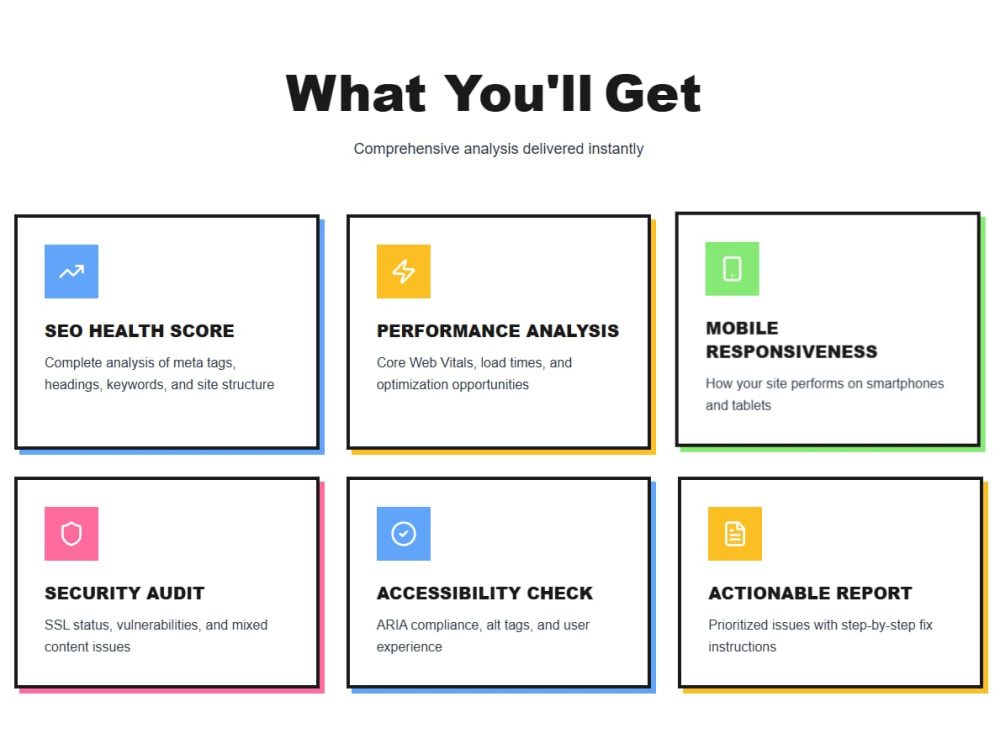 What You'll Get

Comprehensive analysis delivered instantly

SEO HEALTH SCORE

Complete analysis of meta tags, headings, keywords, and site structure

PERFORMANCE ANALYSIS

Core Web Vitals, load times, and optimization opportunities

MOBILE RESPONSIVENESS

How your site performs on smartphones and tablets

SECURITY AUDIT

SSL status, vulnerabilities, and mixed content issues

ACCESSIBILITY CHECK

ARIA compliance, alt tags, and user experience

ACTIONABLE REPORT

Prioritized issues with step-by-step fix instructions